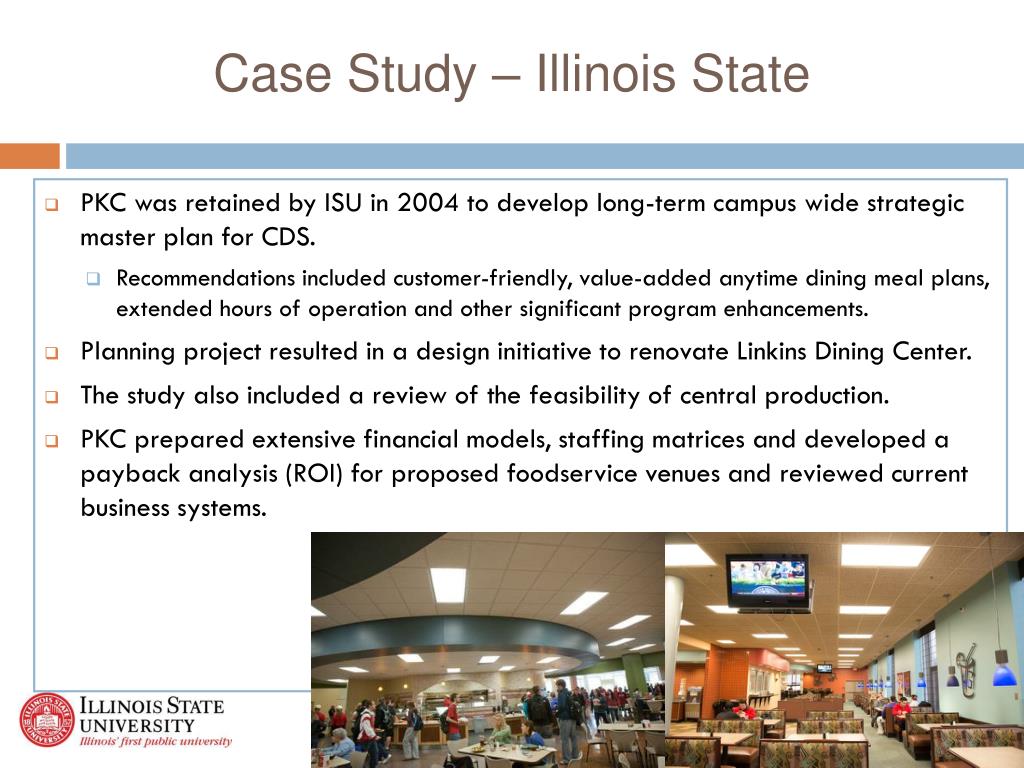 Case Study – Illinois State

PKC was retained by ISU in 2004 to develop long-term campus wide strategic master plan for CDS.

Recommendations included customer-friendly, value-added anytime dining meal plans, extended hours of operation and other significant program enhancements.

Planning project resulted in a design initiative to renovate Linkins Dining Center.

The study also included a review of the feasibility of central production.

PKC prepared extensive financial models, staffing matrices and developed a payback analysis (ROI) for proposed foodservice venues and reviewed current business systems.

ILLINOIS STATE UNIVERSITY
Illinois' first public university